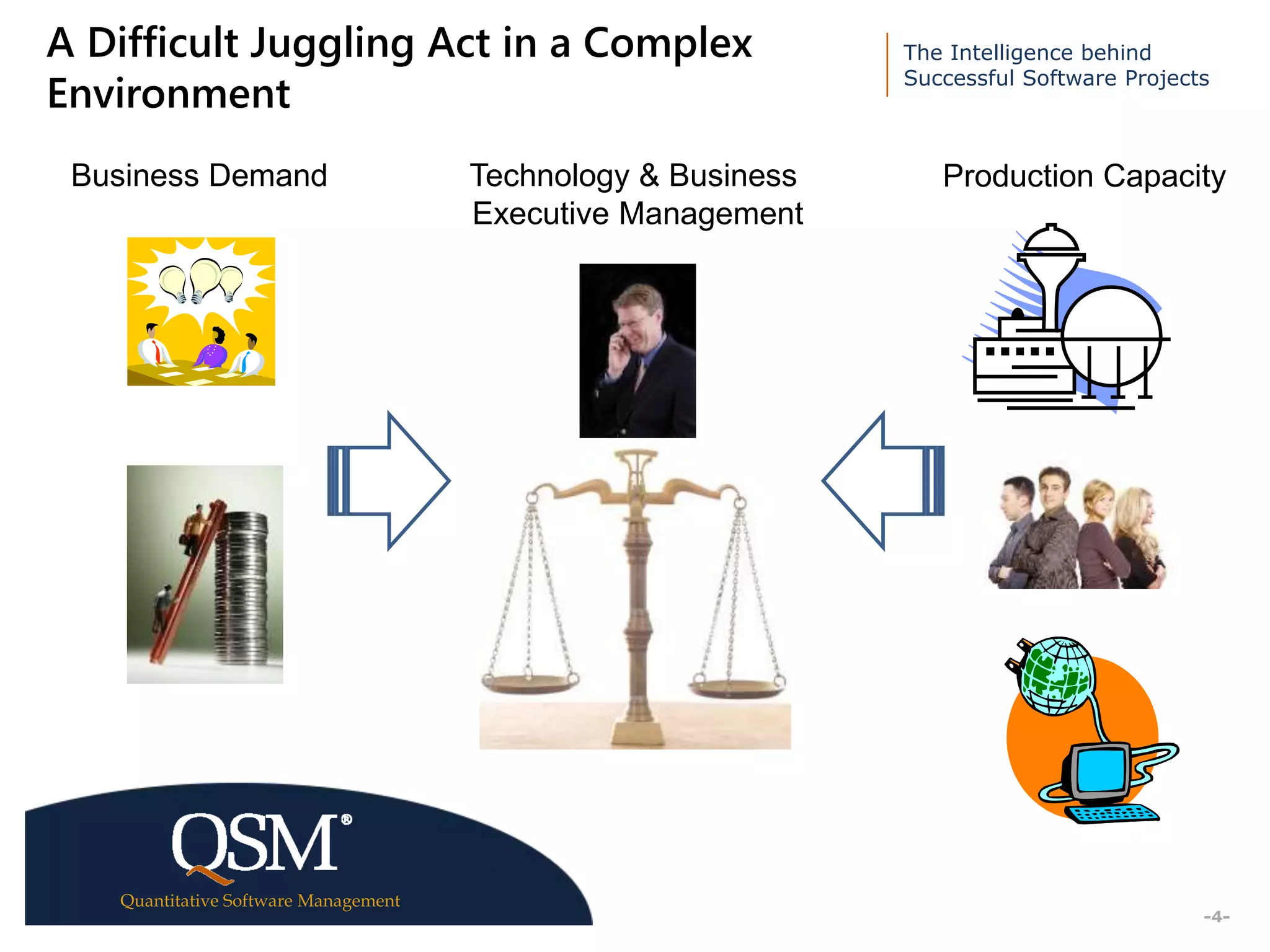 A Difficult Juggling Act in a Complex Environment

The Intelligence behind Successful Software Projects

Business Demand

Technology & Business Executive Management

Production Capacity

QSM®

Quantitative Software Management

-4-